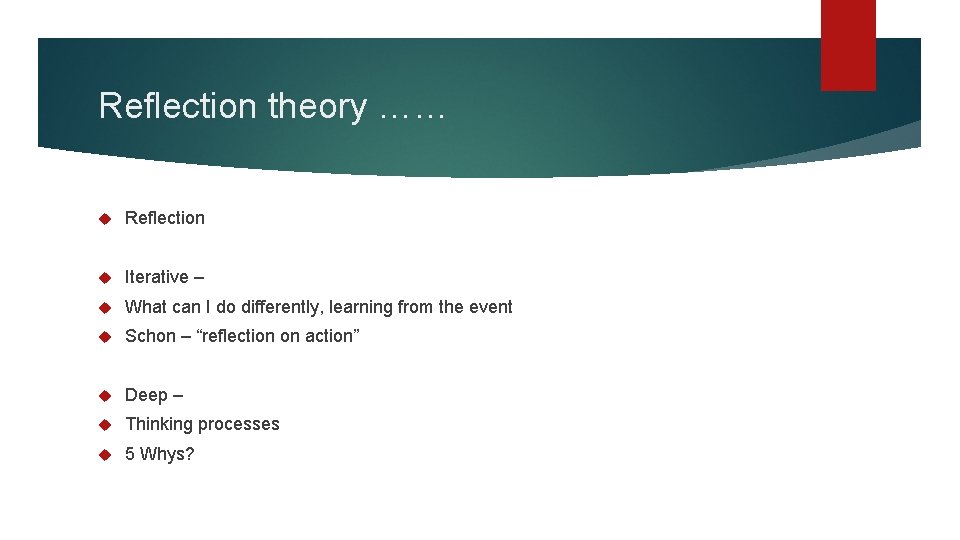 Reflection theory ……

Reflection

Iterative –

What can I do differently, learning from the event

Schon – “reflection on action”

Deep –

Thinking processes

5 Whys?